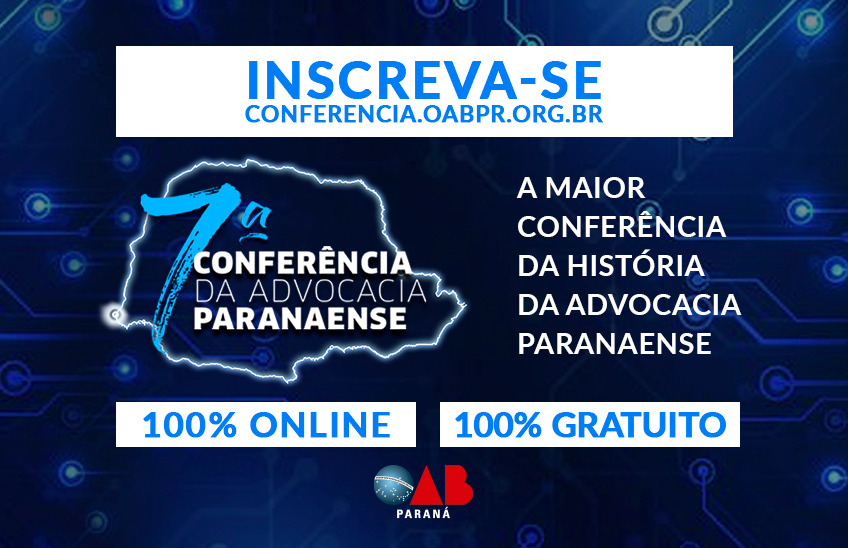 INSCREVA-SE
CONFERENCIA.OABPR.ORG.BR

7ª
CONFERÊNCIA
DA ADVOCACIA
PARANAENSE

A MAIOR CONFERÊNCIA DA HISTÓRIA DA ADVOCACIA PARANAENSE

100% ONLINE

100% GRATUITO

OAB
PARANÁ